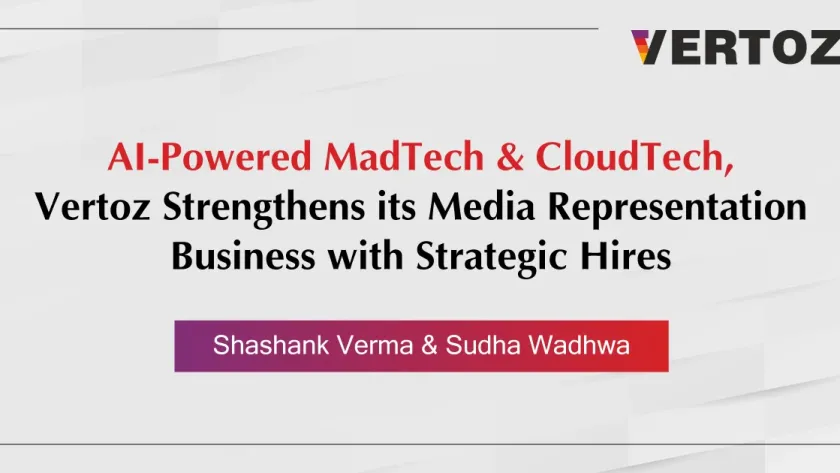 VERTOZ

AI-Powered MadTech & CloudTech, Vertoz Strengthens its Media Representation Business with Strategic Hires

Shashank Verma & Sudha Wadhwa